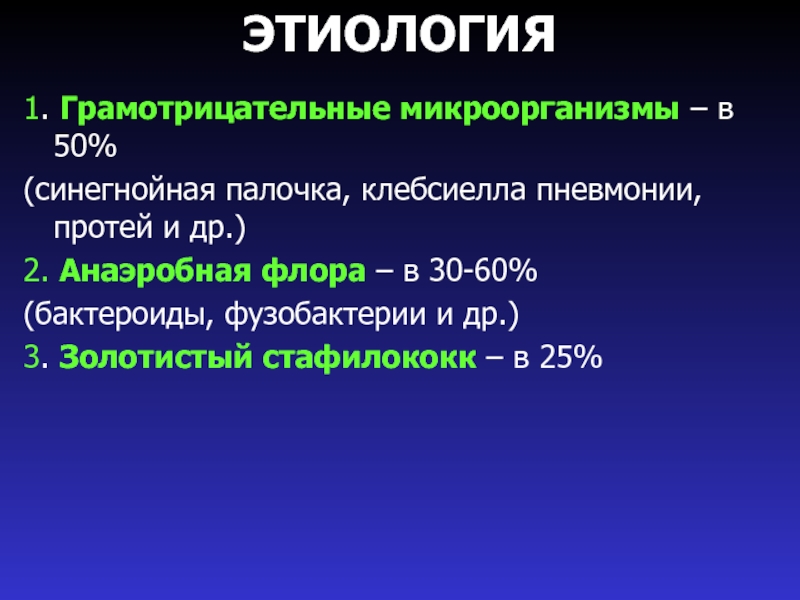 ЭТИОЛОГИЯ

1. Грамотрицательные микроорганизмы – в 50%

(синегнойная палочка, клебсиелла пневмонии, протей и др.)

2. Анаэробная флора – в 30-60%

(бактероиды, фузобактерии и др.)

3. Золотистый стафилококк – в 25%